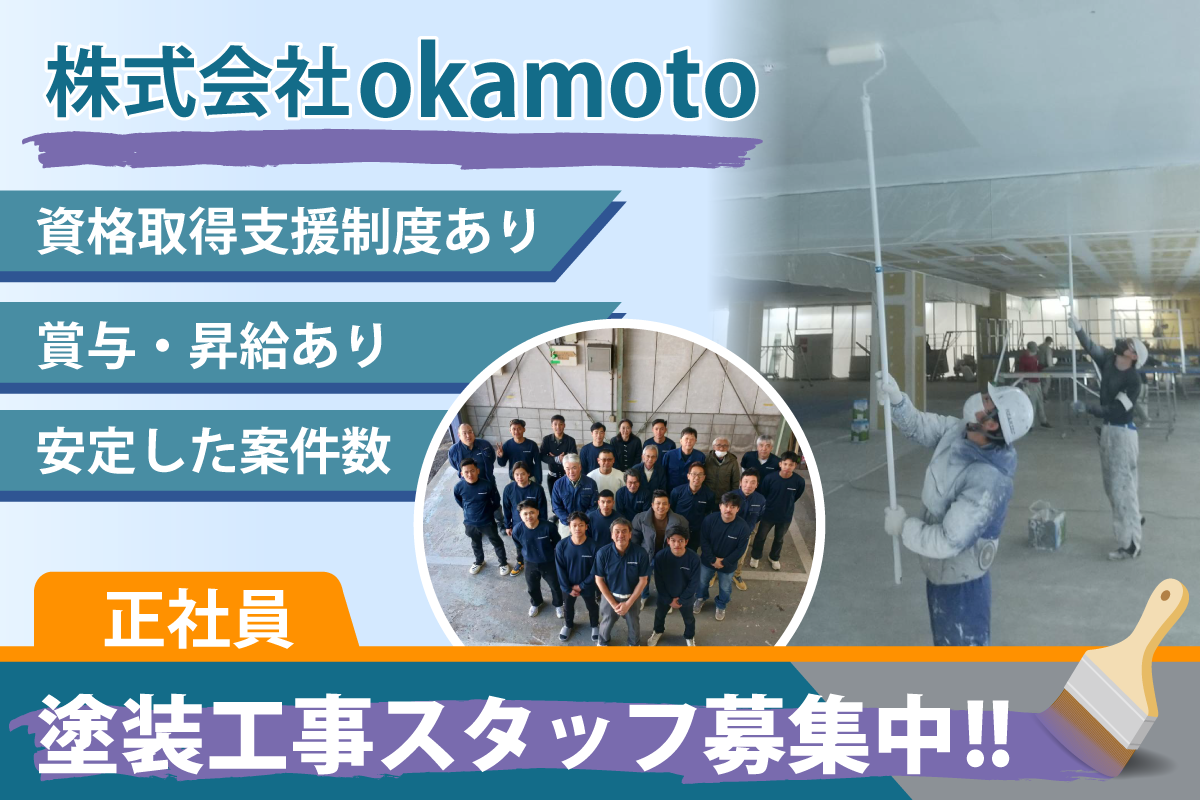 株式会社okamoto

資格取得支援制度あり

賞与・昇給あり

安定した案件数

正社員

塗装工事スタッフ募集中!!